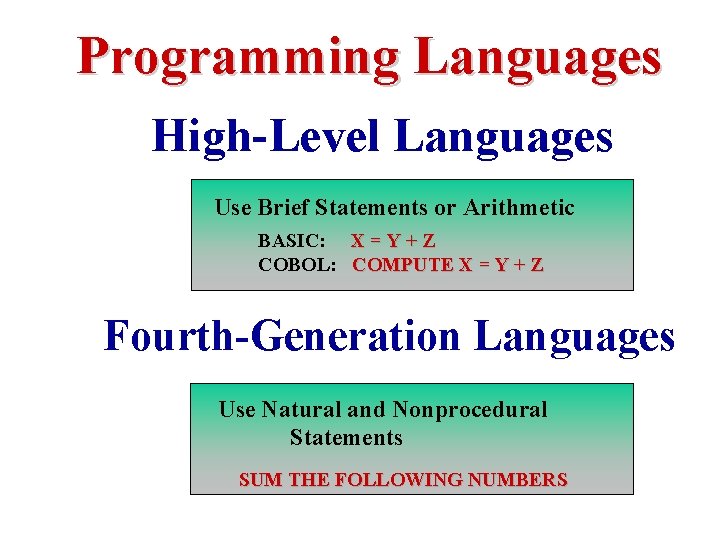 Programming Languages

High-Level Languages

Use Brief Statements or Arithmetic

BASIC: X = Y + Z
COBOL: COMPUTE X = Y + Z

Fourth-Generation Languages

Use Natural and Nonprocedural Statements

SUM THE FOLLOWING NUMBERS